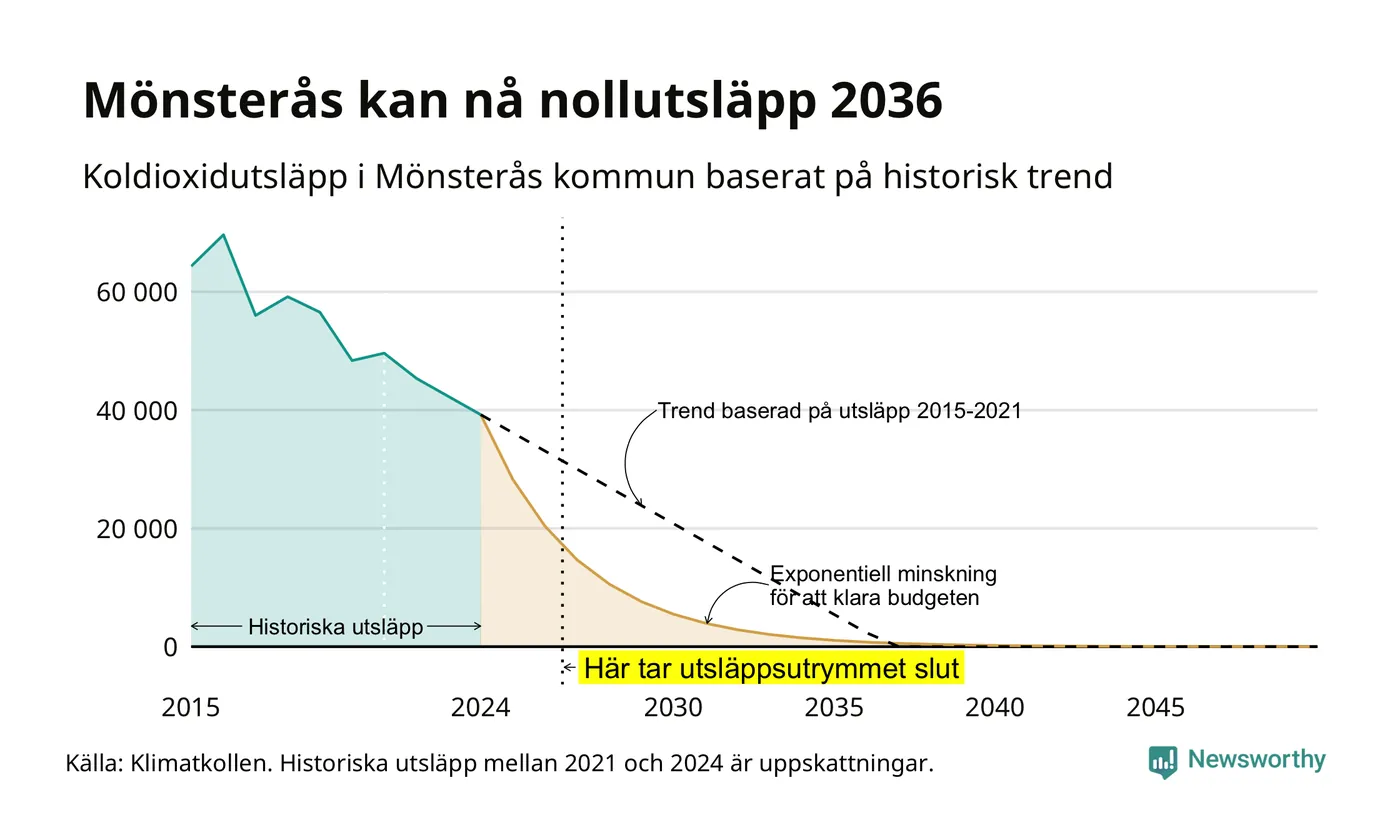 Mönsterås kan nå nollutsläpp 2036

Koldioxidutsläpp i Mönsterås kommun baserat på historisk trend

60 000
40 000
20 000
0

Trend baserad på utsläpp 2015-2021

Exponentiell minskning för att klara budgeten

Historiska utsläpp

Här tar utsläppsutrymmet slut

2015
2024
2030
2035
2040
2045

Källa: Klimatkollen. Historiska utsläpp mellan 2021 och 2024 är uppskattningar.

Newsworthy